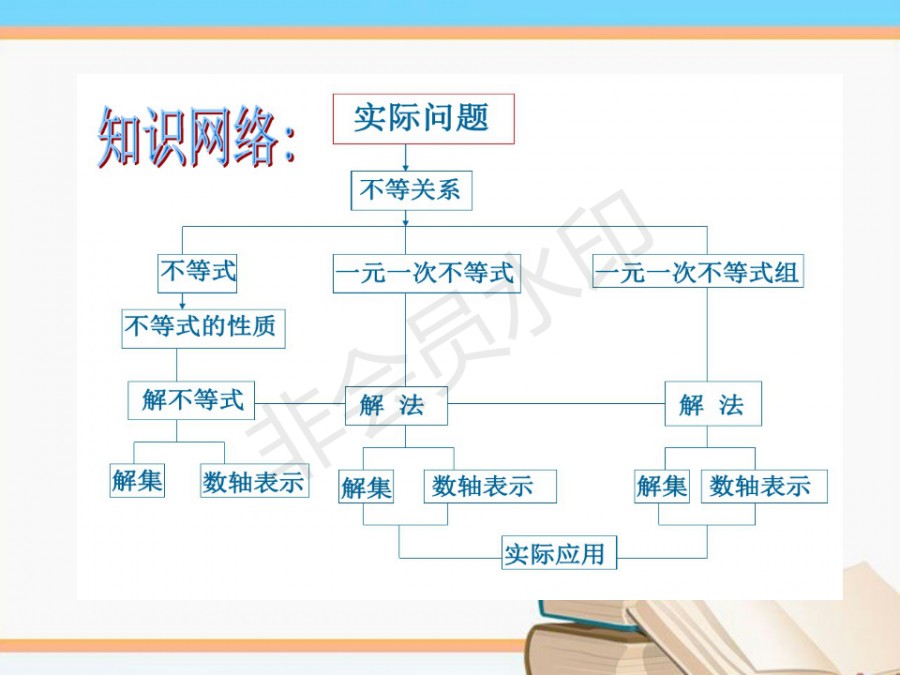 知识网络：

实际问题

不等关系

不等式

一元一次不等式

一元一次不等式组

不等式的性质

解不等式

解 法

解 法

解集

数轴表示

解集

数轴表示

解集

数轴表示

实际应用

非会员水印